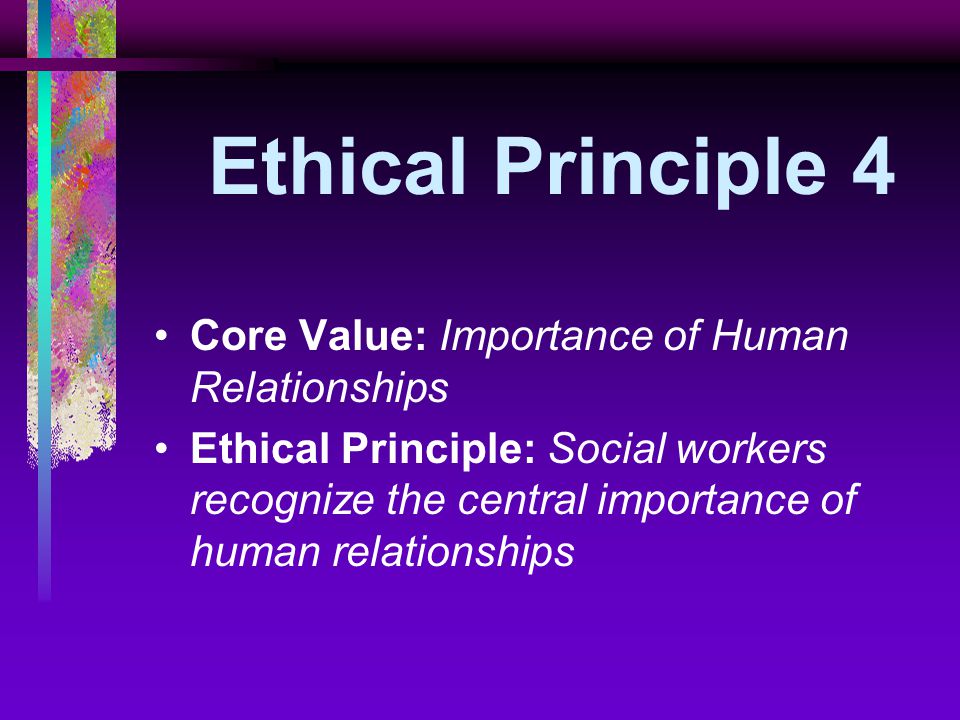 Ethical Principle 4

• Core Value: Importance of Human Relationships
• Ethical Principle: Social workers recognize the central importance of human relationships